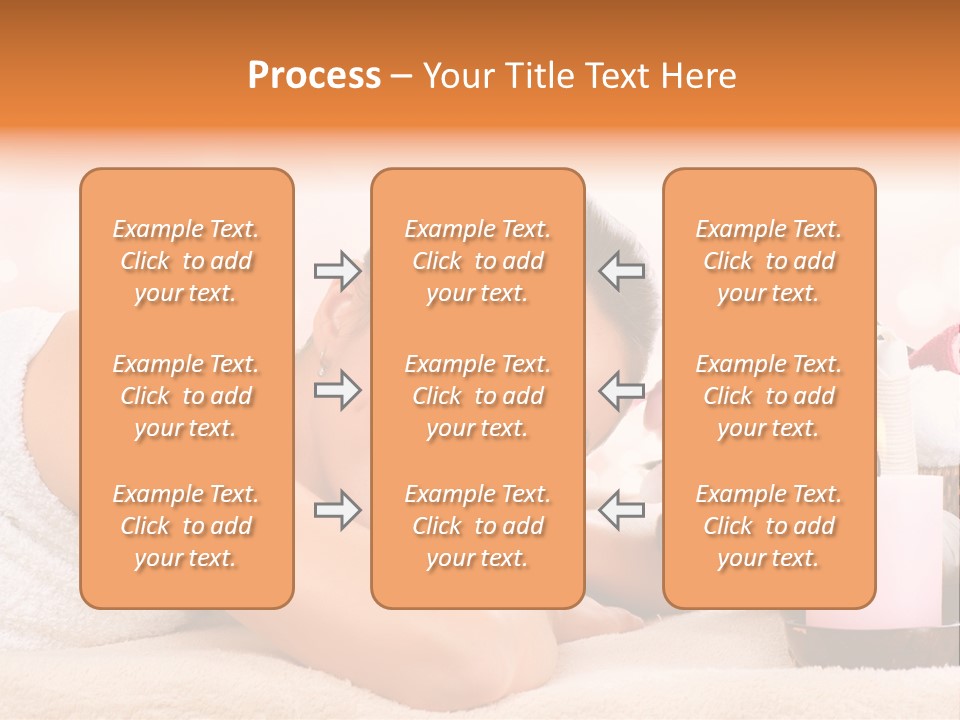 Process – Your Title Text Here

Example Text. Click to add your text.

Example Text. Click to add your text.

Example Text. Click to add your text.

Example Text. Click to add your text.

Example Text. Click to add your text.

Example Text. Click to add your text.

Example Text. Click to add your text.

Example Text. Click to add your text.

Example Text. Click to add your text.